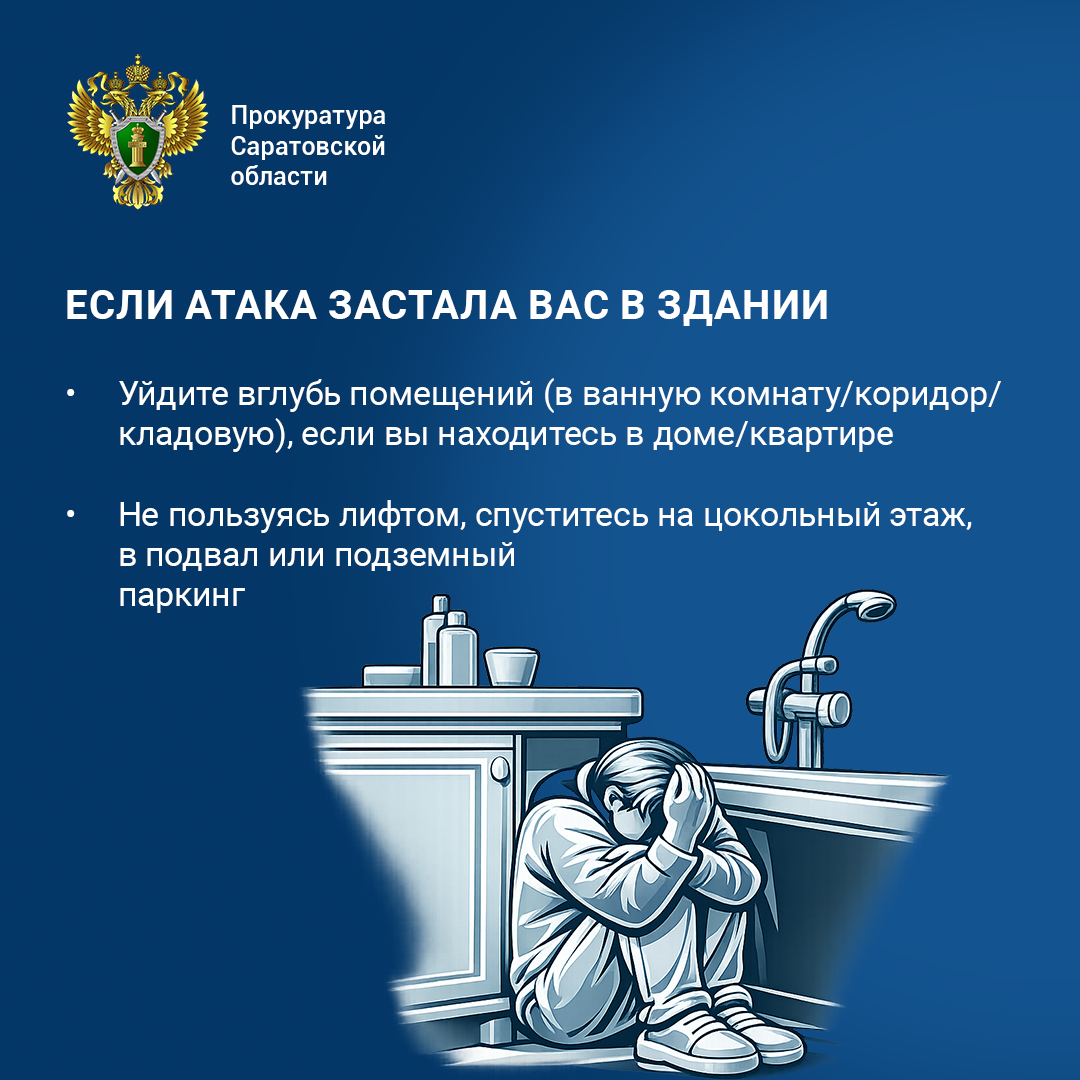 Прокуратура Саратовской области

ЕСЛИ АТАКА ЗАСТАЛА ВАС В ЗДАНИИ

• Уйдите вглубь помещений (в ванную комнату/коридор/кладовую), если вы находитесь в доме/квартире

• Не пользуясь лифтом, спуститесь на цокольный этаж, в подвал или подземный паркинг